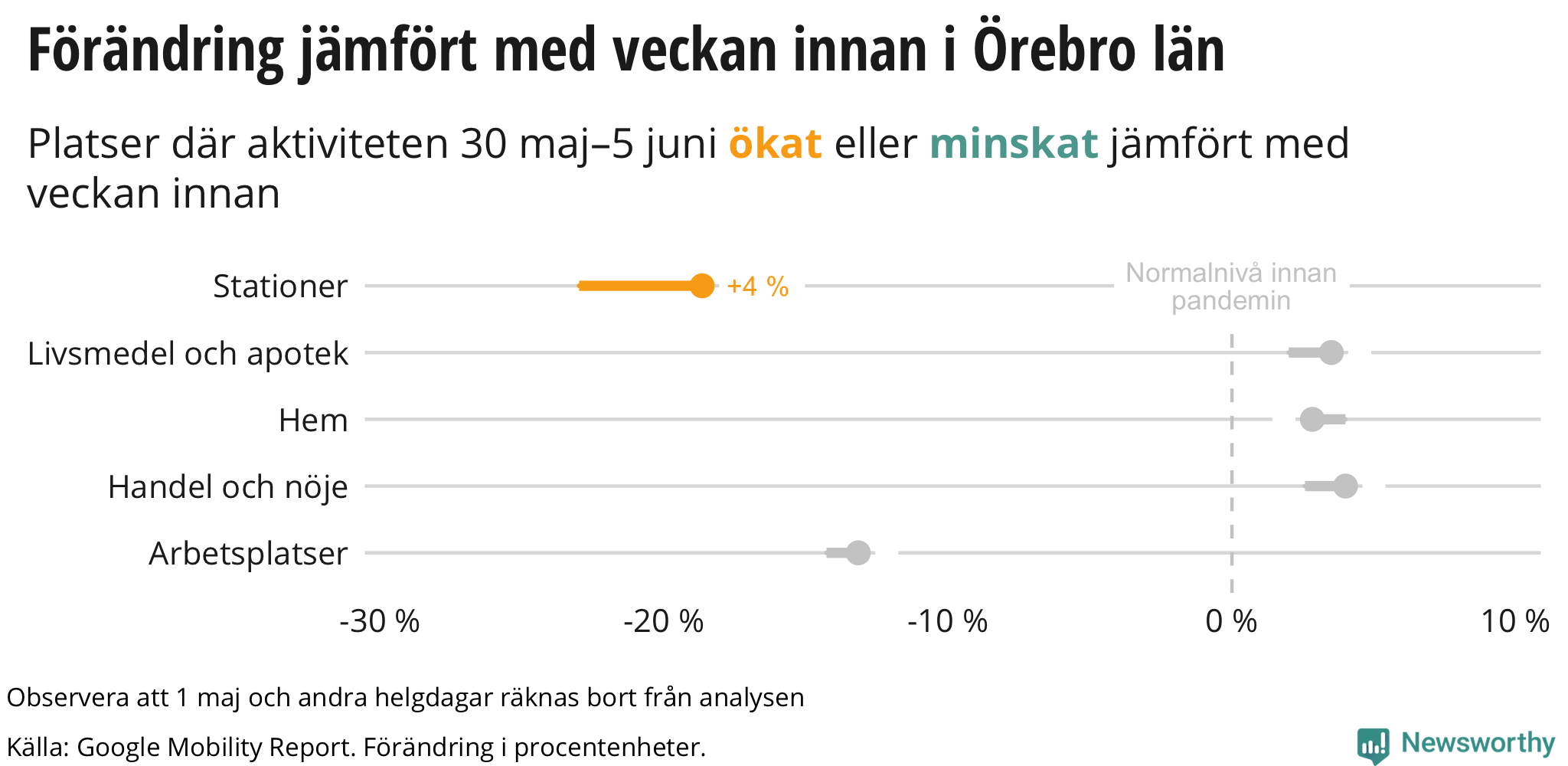 Förändring jämfört med veckan innan i Örebro län

Platser där aktiviteten 30 maj–5 juni ökat eller minskat jämfört med veckan innan

Stationer
+4 %
Normalnivå innan pandemin
Livsmedel och apotek
Hem
Handel och nöje
Arbetsplatser

-30 %
-20 %
-10 %
0 %
10 %

Observera att 1 maj och andra helgdagar räknas bort från analysen

Källa: Google Mobility Report. Förändring i procentenheter.

Newsworthy